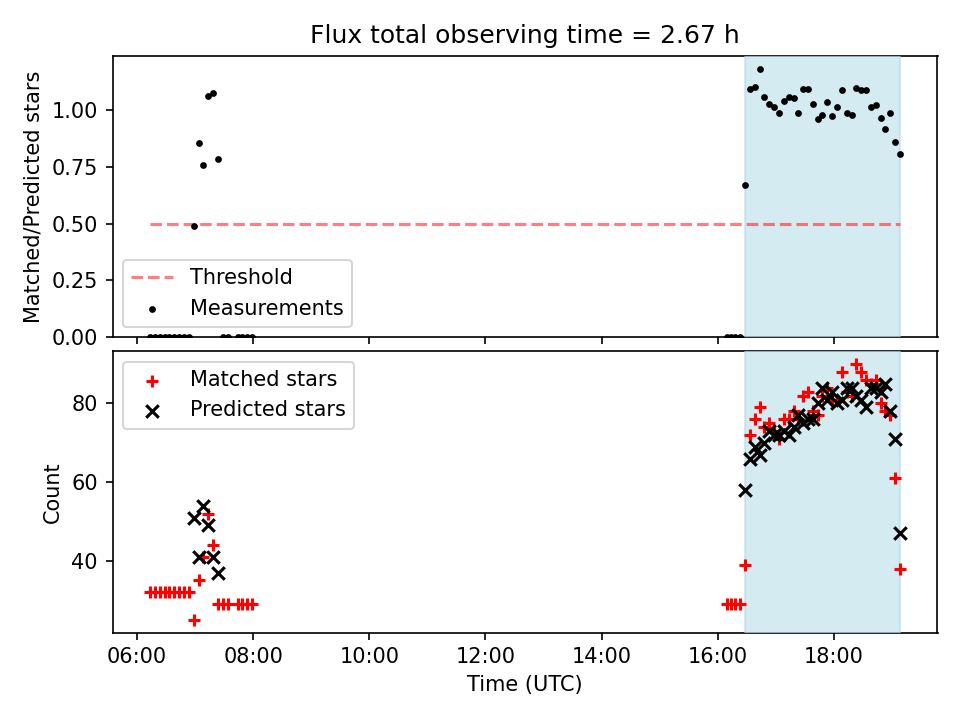 Flux total observing time = 2.67 h

Matched/Predicted stars

1.00
0.75
0.50
0.25
0.00

Threshold
Measurements

Matched stars
Predicted stars

Count

80
60
40

06:00
08:00
10:00
12:00
14:00
16:00
18:00

Time (UTC)